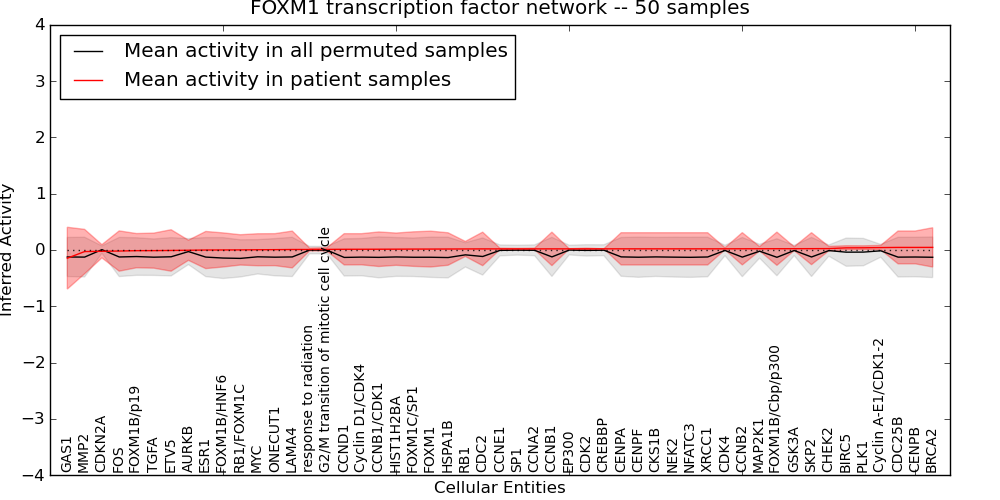 FOXM1 transcription factor network -- 50 samples

Mean activity in all permuted samples
Mean activity in patient samples

Inferred Activity

4
3
2
1
0
−1
−2
−3
−4

GAS1
MMP2
CDKN2A
FOS
FOXM1B/p19
TGFA
ETV5
AURKB
ESR1
FOXM1B/HNF6
RB1/FOXM1C
MYC
ONECUT1
LAMA4
response to radiation
G2/M transition of mitotic cell cycle
CCND1
Cyclin D1/CDK4
CCNB1/CDK1
HIST1H2BA
FOXM1C/SP1
FOXM1
HSPA1B
RB1
CDC2
CCNE1
SP1
CCNA2
CCNB1
EP300
CDK2
CREBBP
CENPA
CENPF
CKS1B
NEK2
NFATC3
XRCC1
CDK4
CCNB2
MAP2K1
FOXM1B/Cbp/p300
GSK3A
SKP2
CHEK2
BIRC5
PLK1
Cyclin A-E1/CDK1-2
CDC25B
CENPB
BRCA2

Cellular Entities